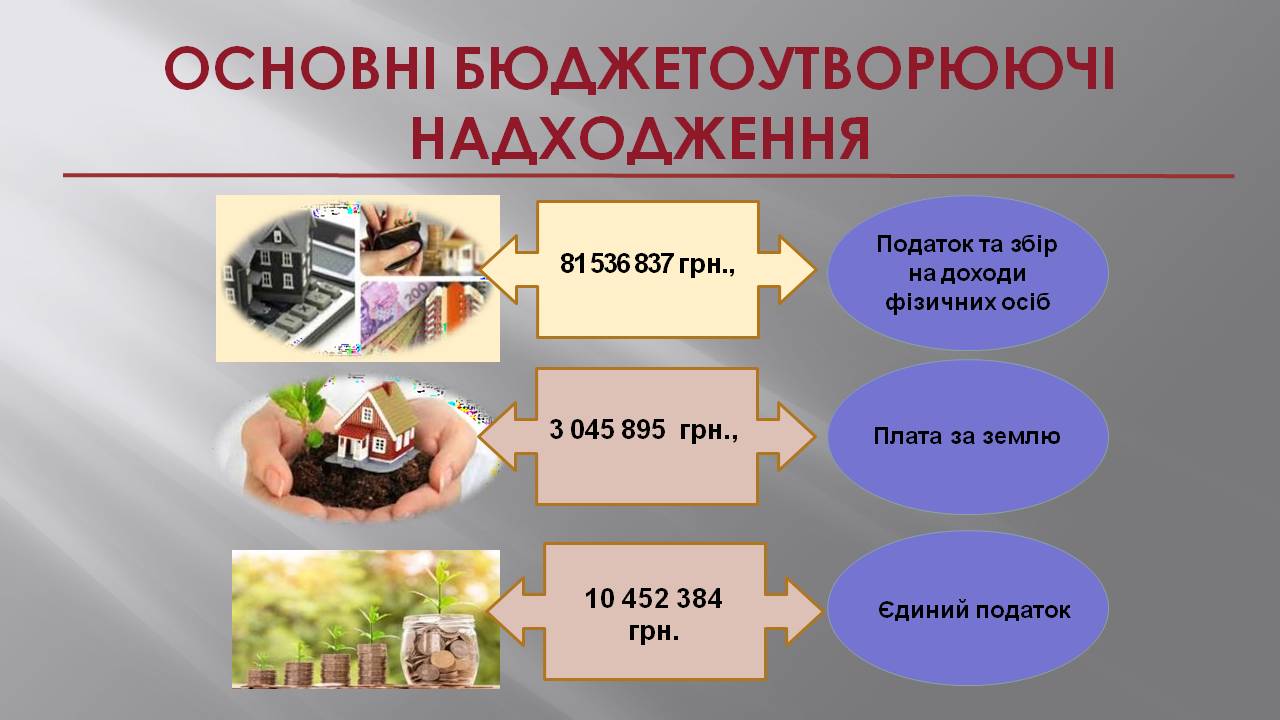 ОСНОВНІ БЮДЖЕТОУТВОРЮЮЧІ НАДХОДЖЕННЯ

81 536 837 грн.,

Податок та збір на доходи фізичних осіб

3 045 895 грн.,

Плата за землю

10 452 384 грн.

Єдиний податок